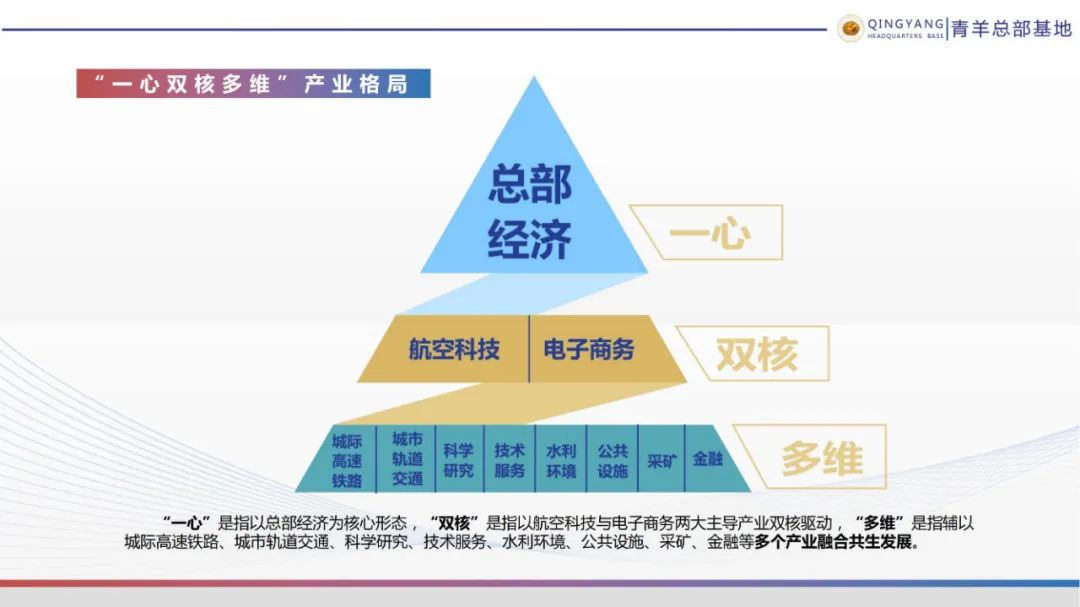 QINGYANG HEADQUARTERS BASE 青羊总部基地

“一心双核多维”产业格局

总部经济

一心

航空科技 电子商务

双核

城际高速铁路 城市轨道交通 科学研究 技术服务 水利环境 公共设施 采矿 金融

多维

“一心”是指以总部经济为核心形态，“双核”是指以航空科技与电子商务两大主导产业双核驱动，“多维”是指辅以城际高速铁路、城市轨道交通、科学研究、技术服务、水利环境、公共设施、采矿、金融等多个产业融合共生发展。